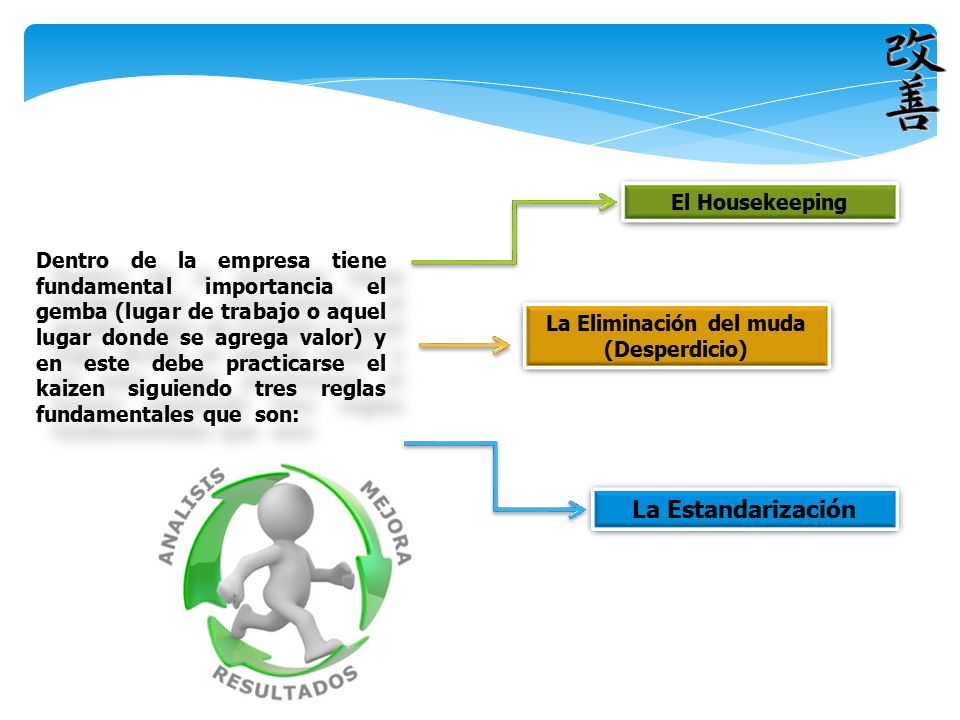 改善

Dentro de la empresa tiene fundamental importancia el gemba (lugar de trabajo o aquel lugar donde se agrega valor) y en este debe practicarse el kaizen siguiendo tres reglas fundamentales que son:

El Housekeeping

La Eliminación del muda (Desperdicio)

La Estandarización

ANALISIS

MEJORA

RESULTADOS